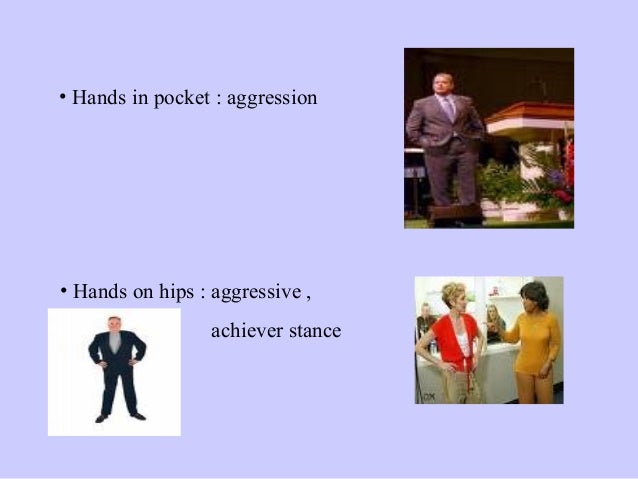 • Hands in pocket : aggression

• Hands on hips : aggressive ,

achiever stance